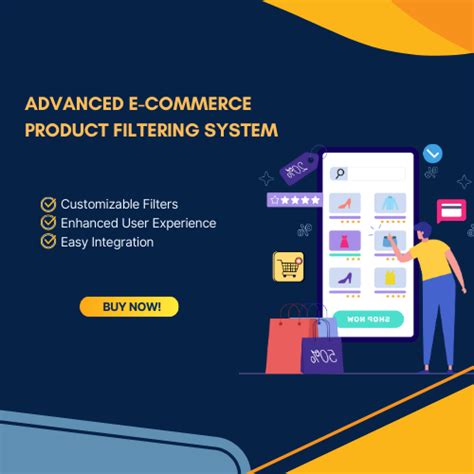 ADVANCED E-COMMERCE PRODUCT FILTERING SYSTEM

Customizable Filters
Enhanced User Experience
Easy Integration

BUY NOW!

20%

SHOP NOW

50%